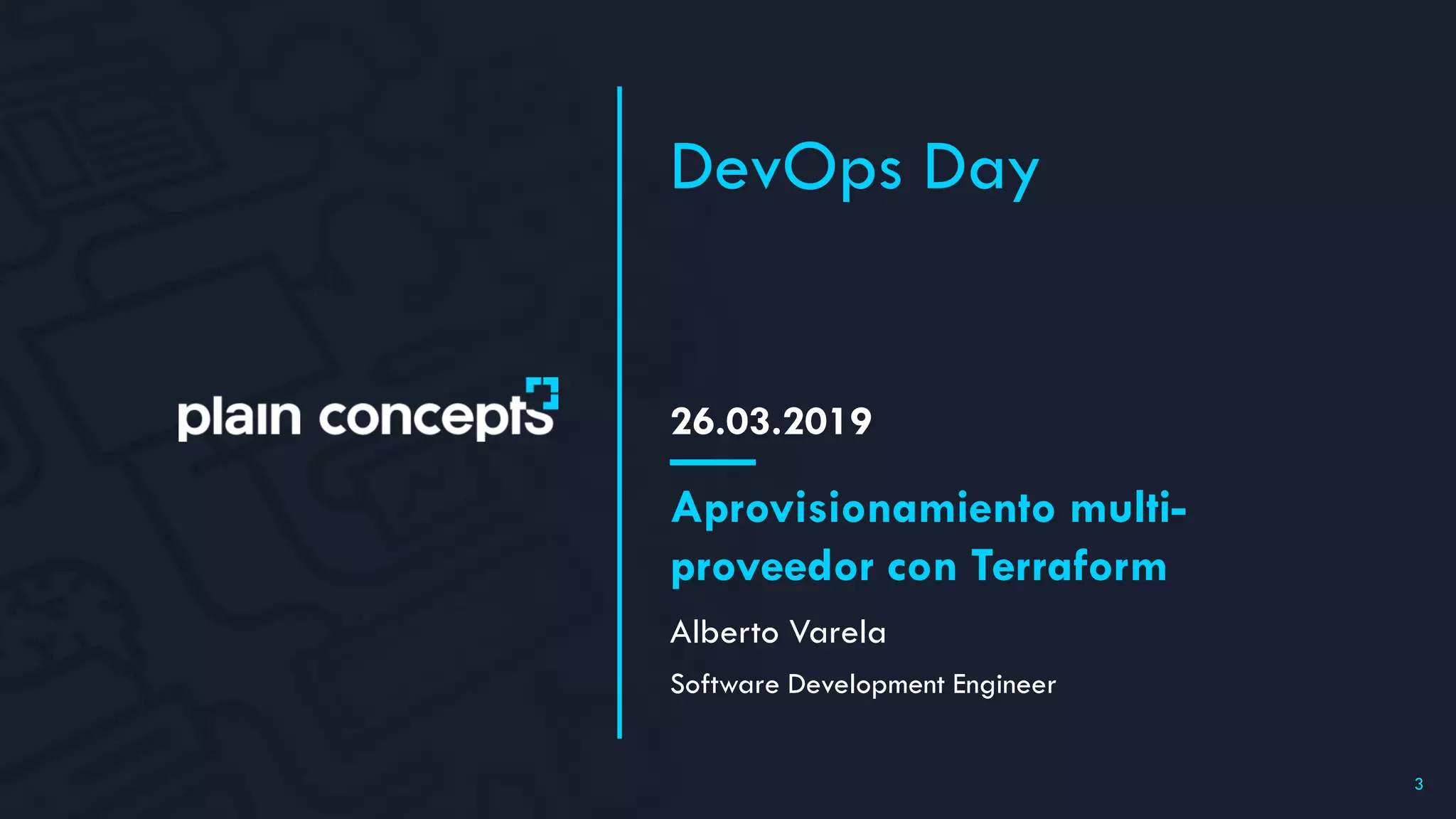 plain concepts

DevOps Day

26.03.2019

Aprovisionamiento multi-proveedor con Terraform

Alberto Varela

Software Development Engineer

3